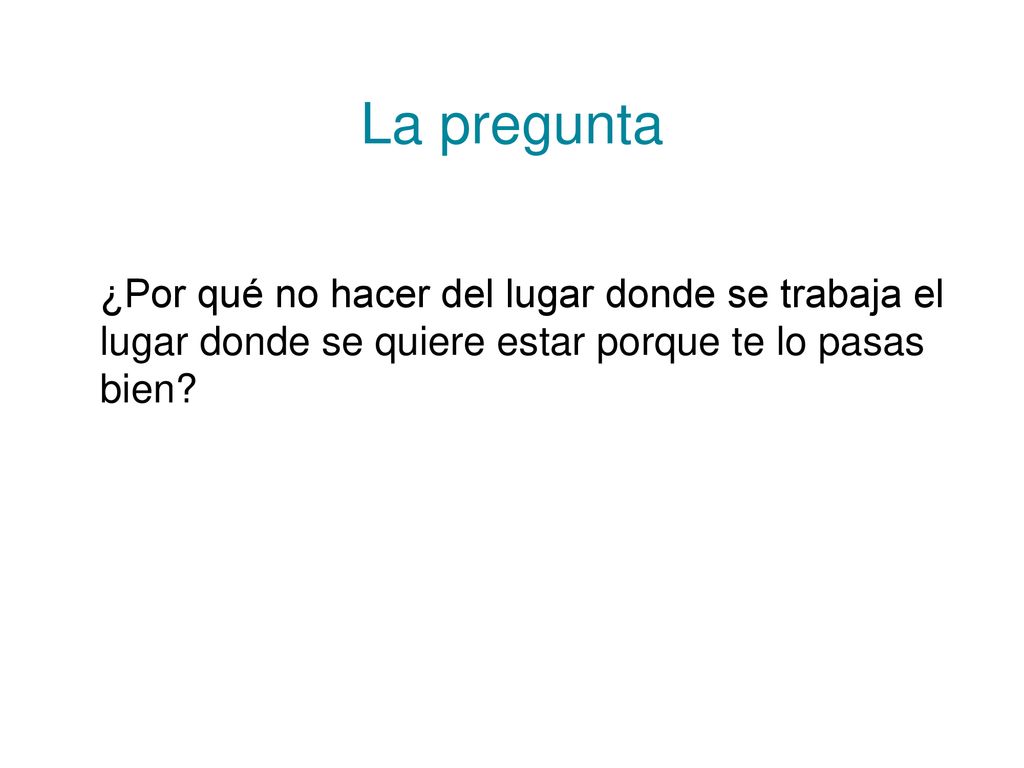 La pregunta

¿Por qué no hacer del lugar donde se trabaja el lugar donde se quiere estar porque te lo pasas bien?